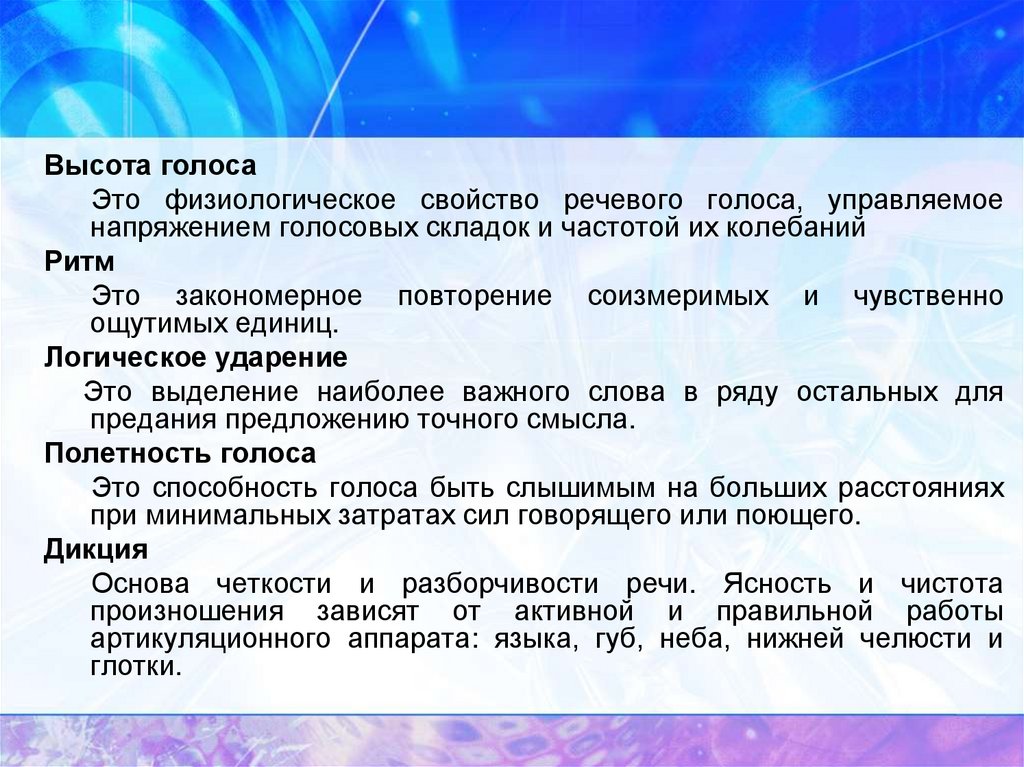 Высота голоса

Это физиологическое свойство речевого голоса, управляемое напряжением голосовых складок и частотой их колебаний

Ритм

Это закономерное повторение соизмеримых и чувственно ощутимых единиц.

Логическое ударение

Это выделение наиболее важного слова в ряду остальных для предания предложению точного смысла.

Полетность голоса

Это способность голоса быть слышимым на больших расстояниях при минимальных затратах сил говорящего или поющего.

Дикция

Основа четкости и разборчивости речи. Ясность и чистота произношения зависят от активной и правильной работы артикуляционного аппарата: языка, губ, неба, нижней челюсти и глотки.